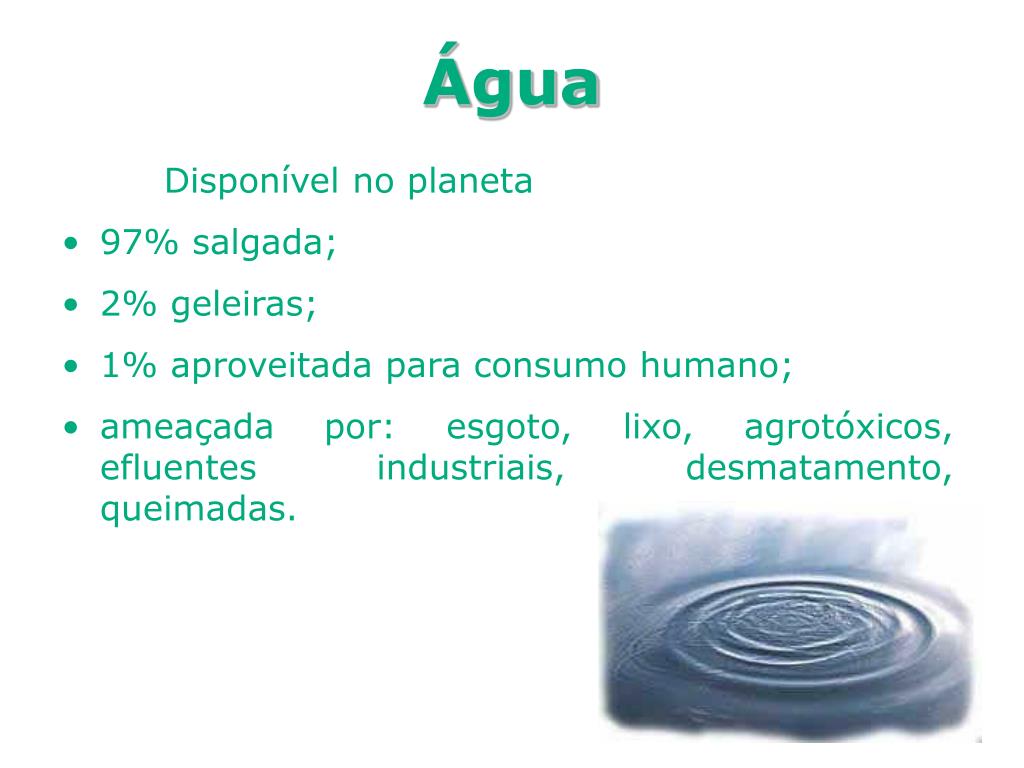 Água

Disponível no planeta

• 97% salgada;
• 2% geleiras;
• 1% aproveitada para consumo humano;
• ameaçada por: esgoto, lixo, agrotóxicos, efluentes industriais, desmatamento, queimadas.